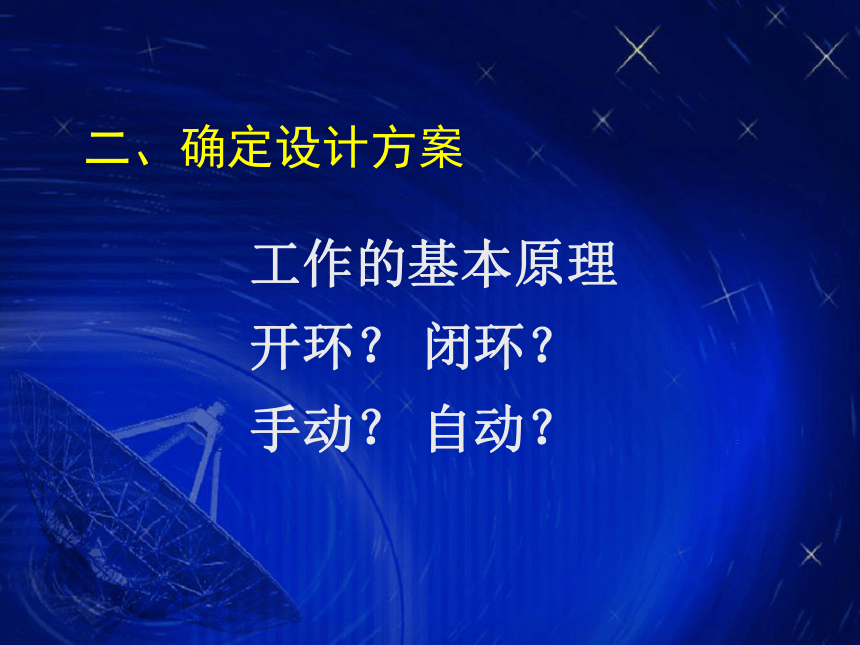 二、确定设计方案

工作的基本原理
开环？ 闭环？
手动？ 自动？